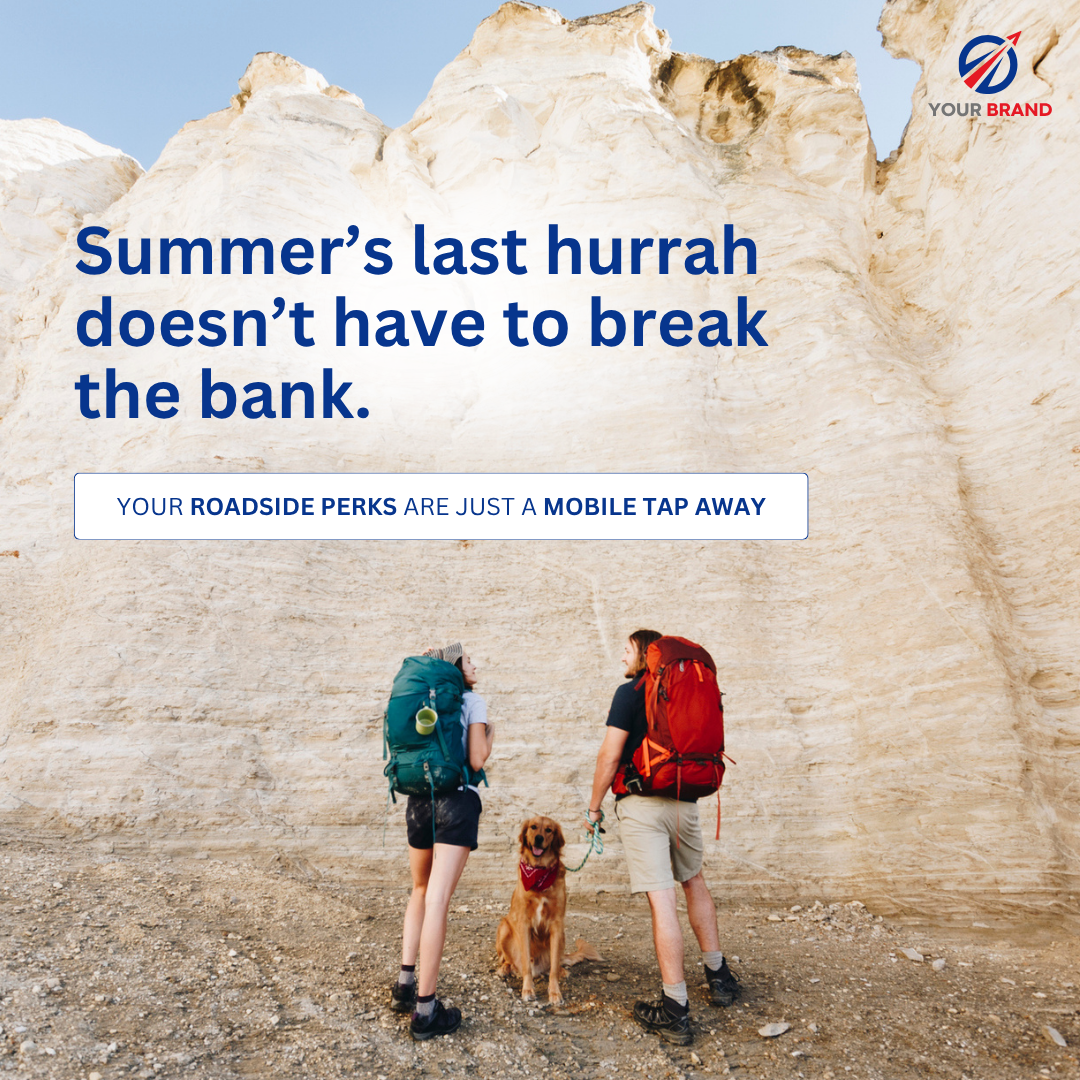 YOUR BRAND

Summer’s last hurrah doesn’t have to break the bank.

YOUR ROADSIDE PERKS ARE JUST A MOBILE TAP AWAY